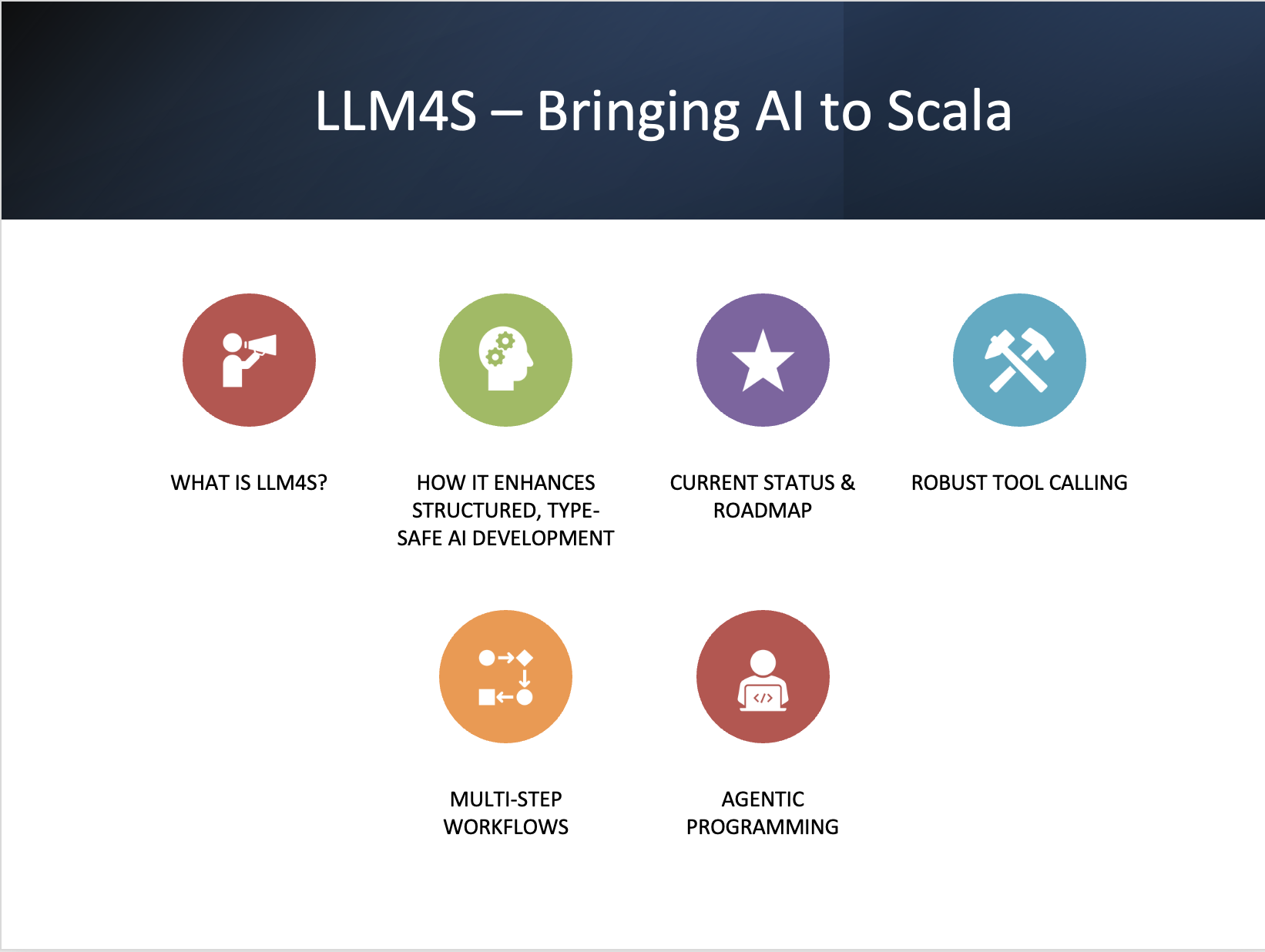 LLM4S – Bringing AI to Scala

WHAT IS LLM4S?

HOW IT ENHANCES STRUCTURED, TYPE-SAFE AI DEVELOPMENT

CURRENT STATUS & ROADMAP

ROBUST TOOL CALLING

MULTI-STEP WORKFLOWS

AGENTIC PROGRAMMING